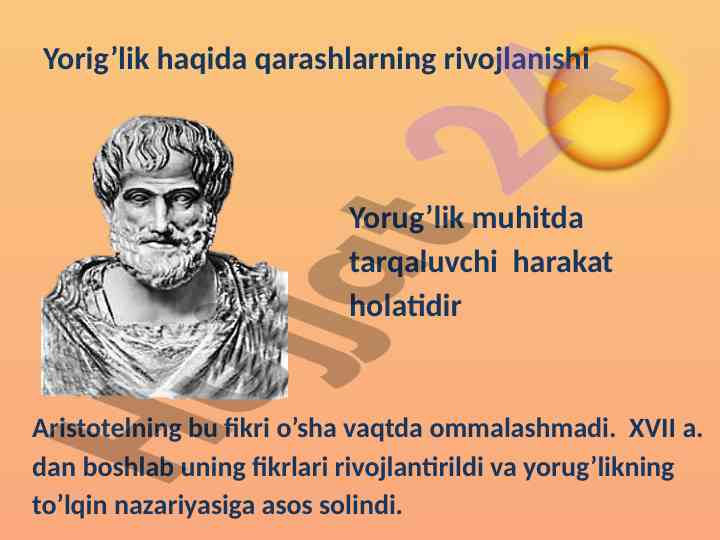 Yorig’lik haqida qarashlarning rivojlanishi

Yorug’lik muhitda tarqaluvchi harakat holatidir

Aristotelning bu fikri o’sha vaqtda ommalashmadi. XVII a. dan boshlab uning fikrlari rivojlantirildi va yorug’likning to’lqin nazariyasiga asos solindi.

Hujjat24